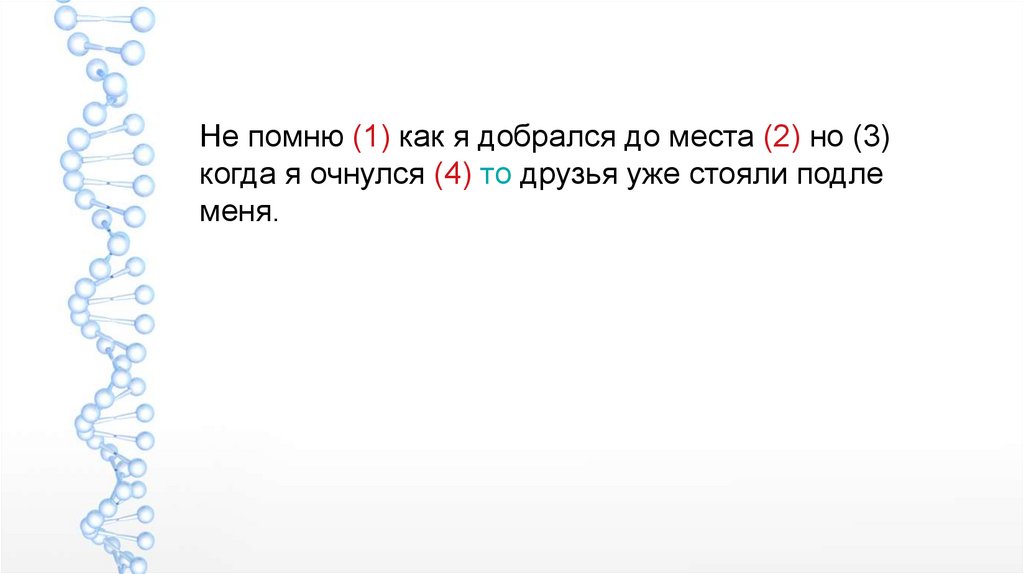 Не помню (1) как я добрался до места (2) но (3) когда я очнулся (4) то друзья уже стояли подле меня.